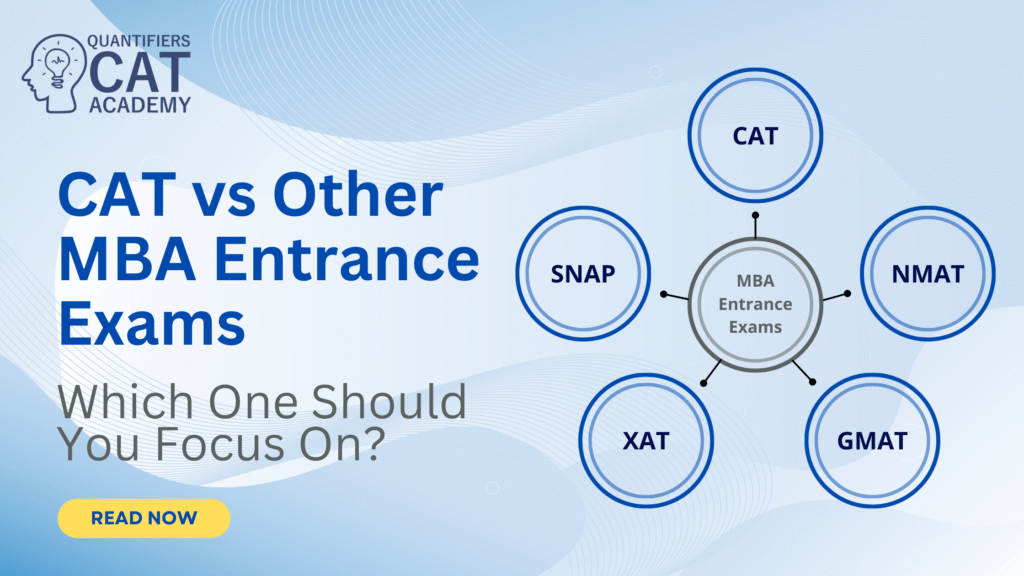 QUANTIFIERS
CAT
ACADEMY

CAT vs Other MBA Entrance Exams

Which One Should You Focus On?

READ NOW

CAT

SNAP

MBA Entrance Exams

NMAT

XAT

GMAT